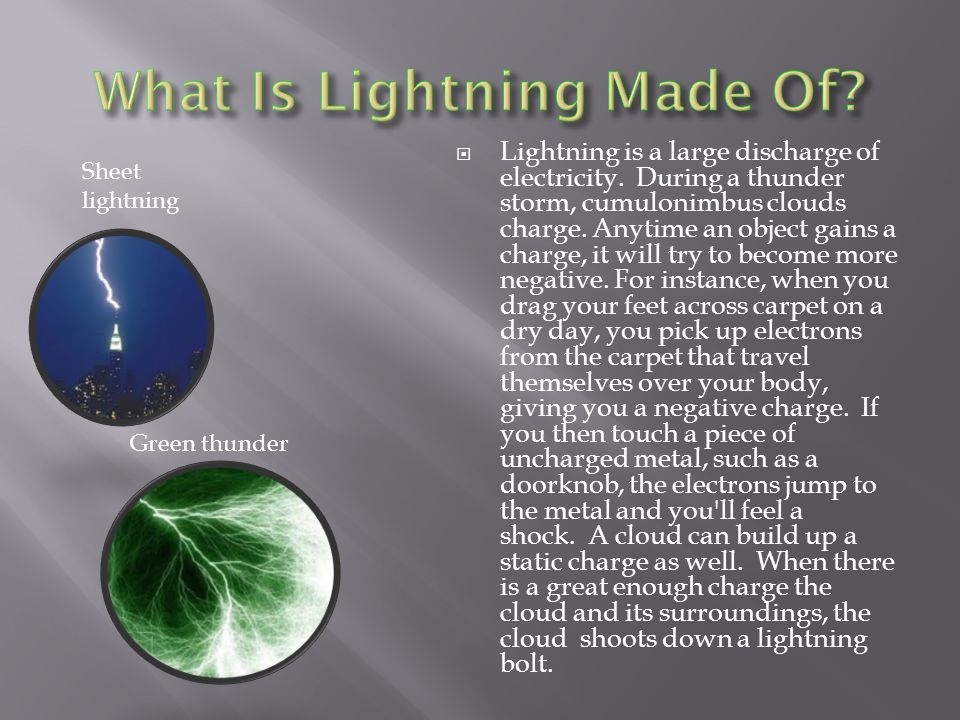 What Is Lightning Made Of?

Sheet lightning

Green thunder

Lightning is a large discharge of electricity. During a thunder storm, cumulonimbus clouds charge. Anytime an object gains a charge, it will try to become more negative. For instance, when you drag your feet across carpet on a dry day, you pick up electrons from the carpet that travel themselves over your body, giving you a negative charge. If you then touch a piece of uncharged metal, such as a doorknob, the electrons jump to the metal and you'll feel a shock. A cloud can build up a static charge as well. When there is a great enough charge the cloud and its surroundings, the cloud shoots down a lightning bolt.